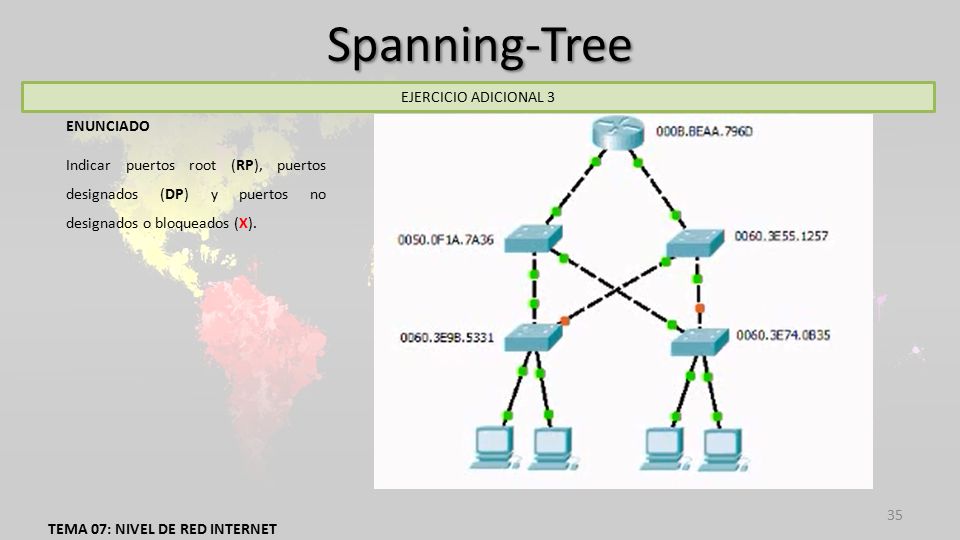 Spanning-Tree

EJERCICIO ADICIONAL 3

ENUNCIADO

Indicar puertos root (RP), puertos designados (DP) y puertos no designados o bloqueados (X).

000B.BEAA.796D

0050.0F1A.7A36

0060.3E55.1257

0060.3E9B.5331

0060.3E74.0B35

35

TEMA 07: NIVEL DE RED INTERNET